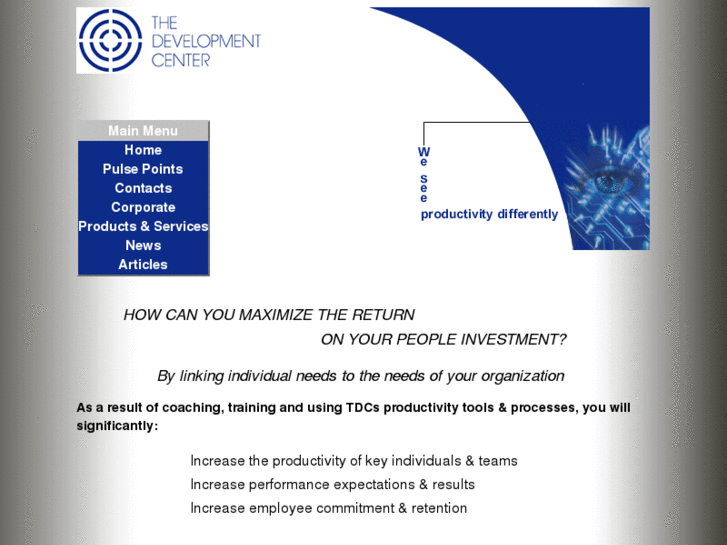 THE DEVELOPMENT CENTER

Main Menu
Home
Pulse Points
Contacts
Corporate
Products & Services
News
Articles

We see productivity differently

HOW CAN YOU MAXIMIZE THE RETURN ON YOUR PEOPLE INVESTMENT?

By linking individual needs to the needs of your organization

As a result of coaching, training and using TDCs productivity tools & processes, you will significantly:

Increase the productivity of key individuals & teams
Increase performance expectations & results
Increase employee commitment & retention